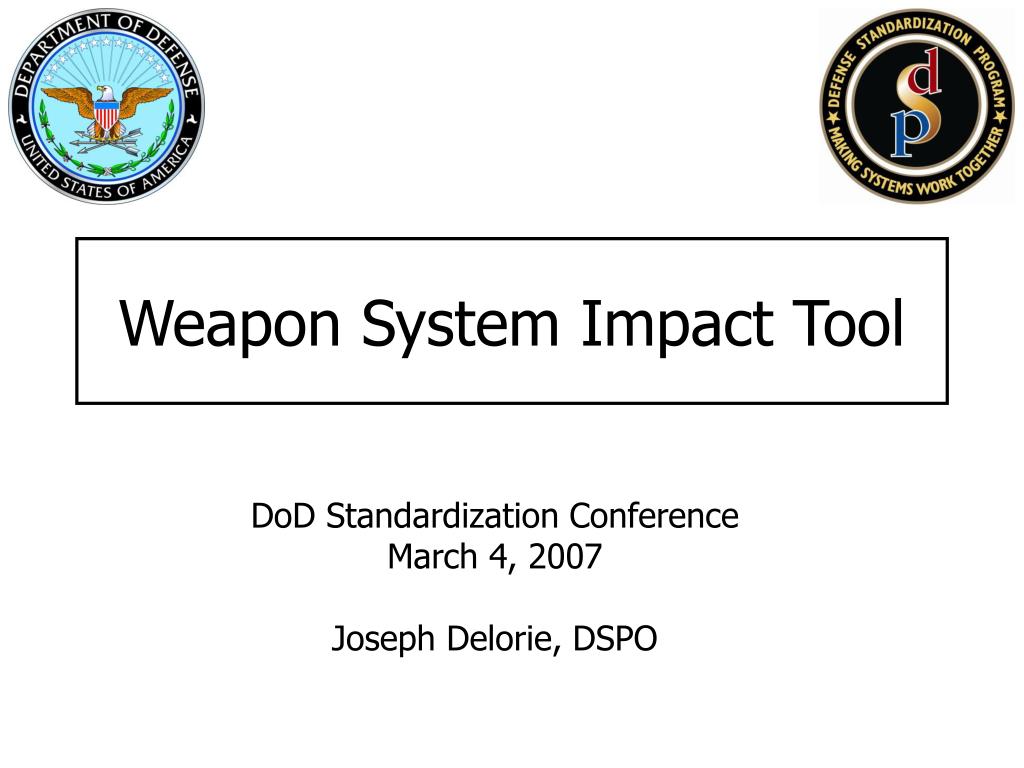 DEPARTMENT OF DEFENSE
UNITED STATES OF AMERICA

DEFENSE STANDARDIZATION PROGRAM
MAKING SYSTEMS WORK TOGETHER
dsp

Weapon System Impact Tool

DoD Standardization Conference
March 4, 2007

Joseph Delorie, DSPO